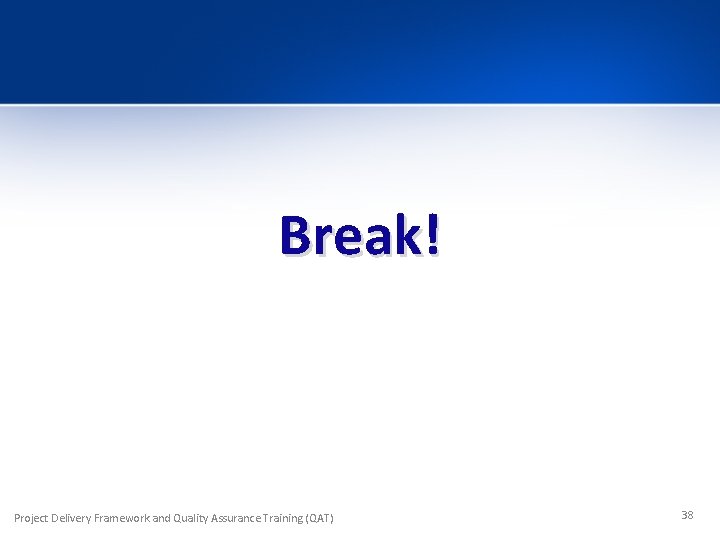 Break!

Project Delivery Framework and Quality Assurance Training (QAT)

38